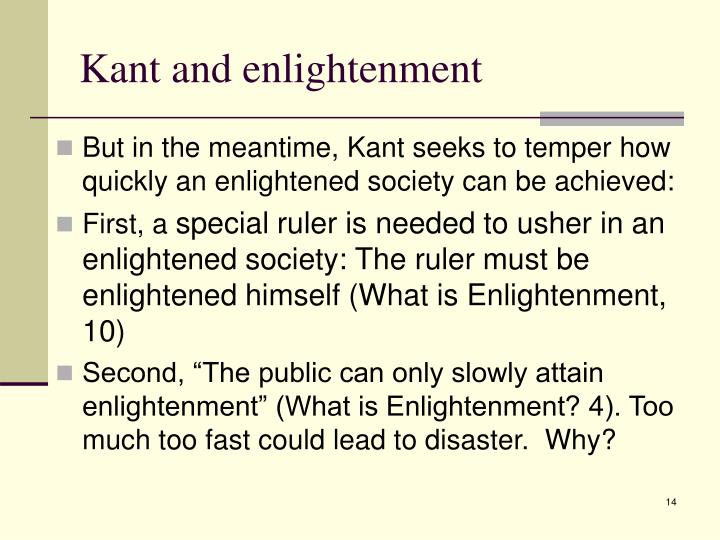 Kant and enlightenment

But in the meantime, Kant seeks to temper how quickly an enlightened society can be achieved:

First, a special ruler is needed to usher in an enlightened society: The ruler must be enlightened himself (What is Enlightenment, 10)

Second, “The public can only slowly attain enlightenment” (What is Enlightenment? 4). Too much too fast could lead to disaster. Why?

14